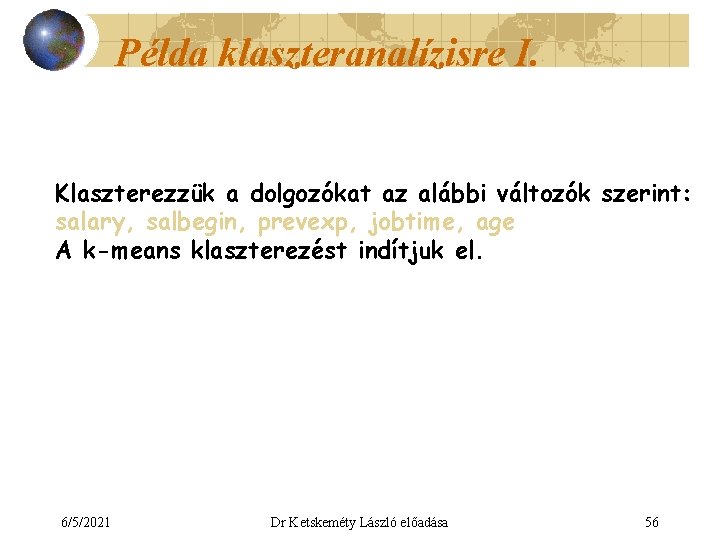 Példa klaszteranalízisre I.

Klaszterezzük a dolgozókat az alábbi változók szerint: salary, salbegin, prevexp, jobtime, age
A k-means klaszterezést indítjuk el.

6/5/2021

Dr Ketskeméty László előadása

56